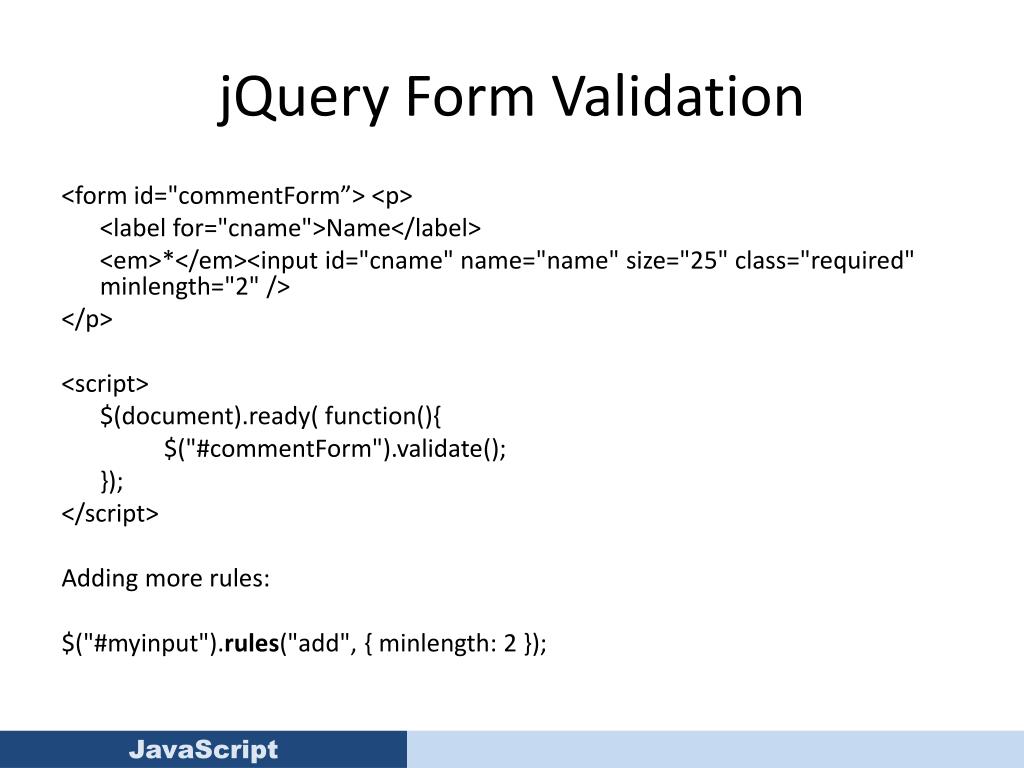 jQuery Form Validation

<form id="commentForm”> <p>
<label for="cname">Name</label>
<em>*</em><input id="cname" name="name" size="25" class="required" minlength="2" />
</p>

<script>
$(document).ready( function(){
$("#commentForm").validate();
});
</script>

Adding more rules:

$("#myinput").rules("add", { minlength: 2 });

JavaScript